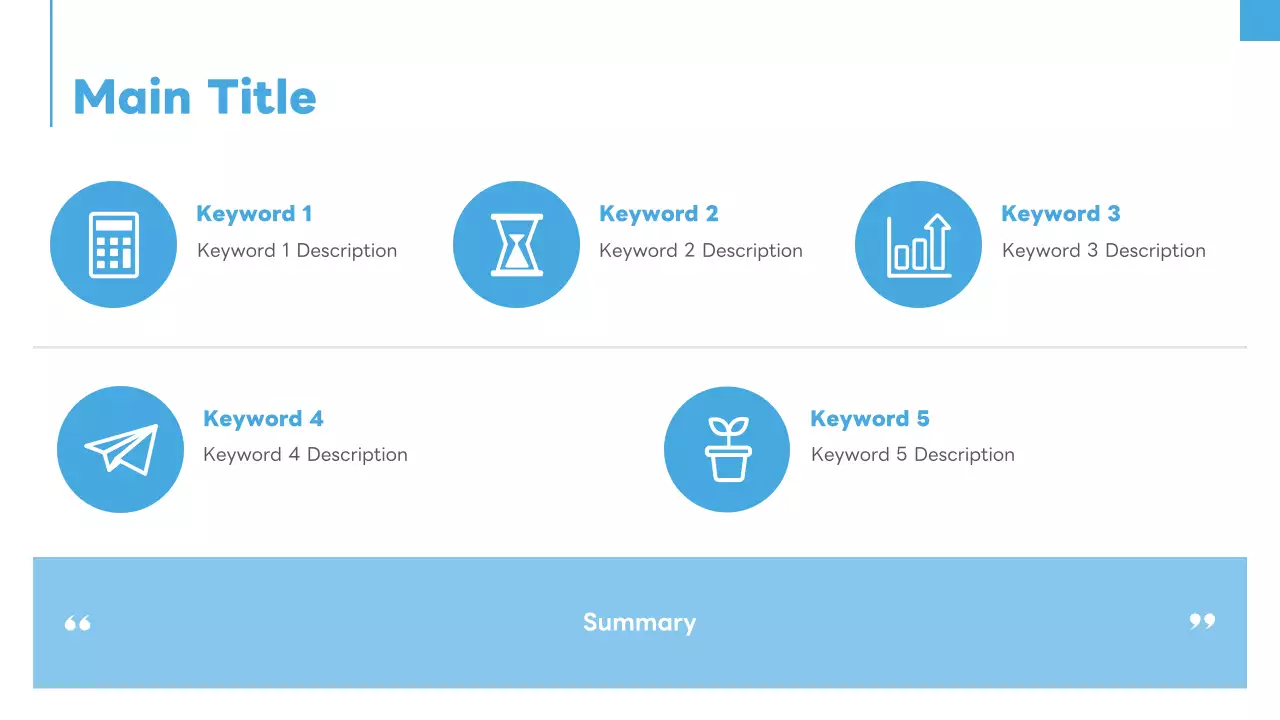 Main Title

Keyword 1
Keyword 1 Description

Keyword 2
Keyword 2 Description

Keyword 3
Keyword 3 Description

Keyword 4
Keyword 4 Description

Keyword 5
Keyword 5 Description

“ Summary ”